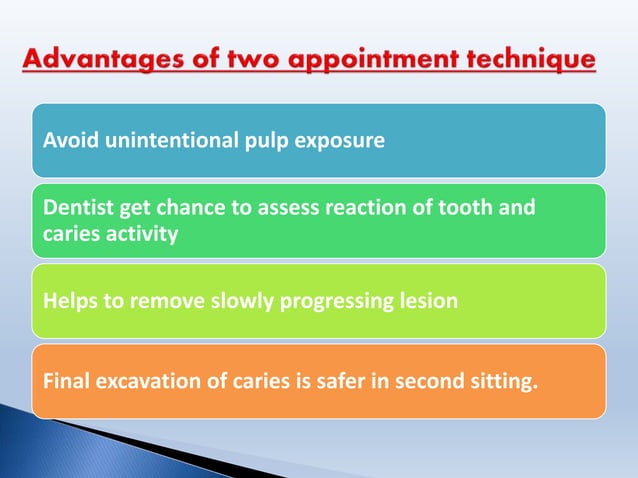 Advantages of two appointment technique

Avoid unintentional pulp exposure

Dentist get chance to assess reaction of tooth and caries activity

Helps to remove slowly progressing lesion

Final excavation of caries is safer in second sitting.